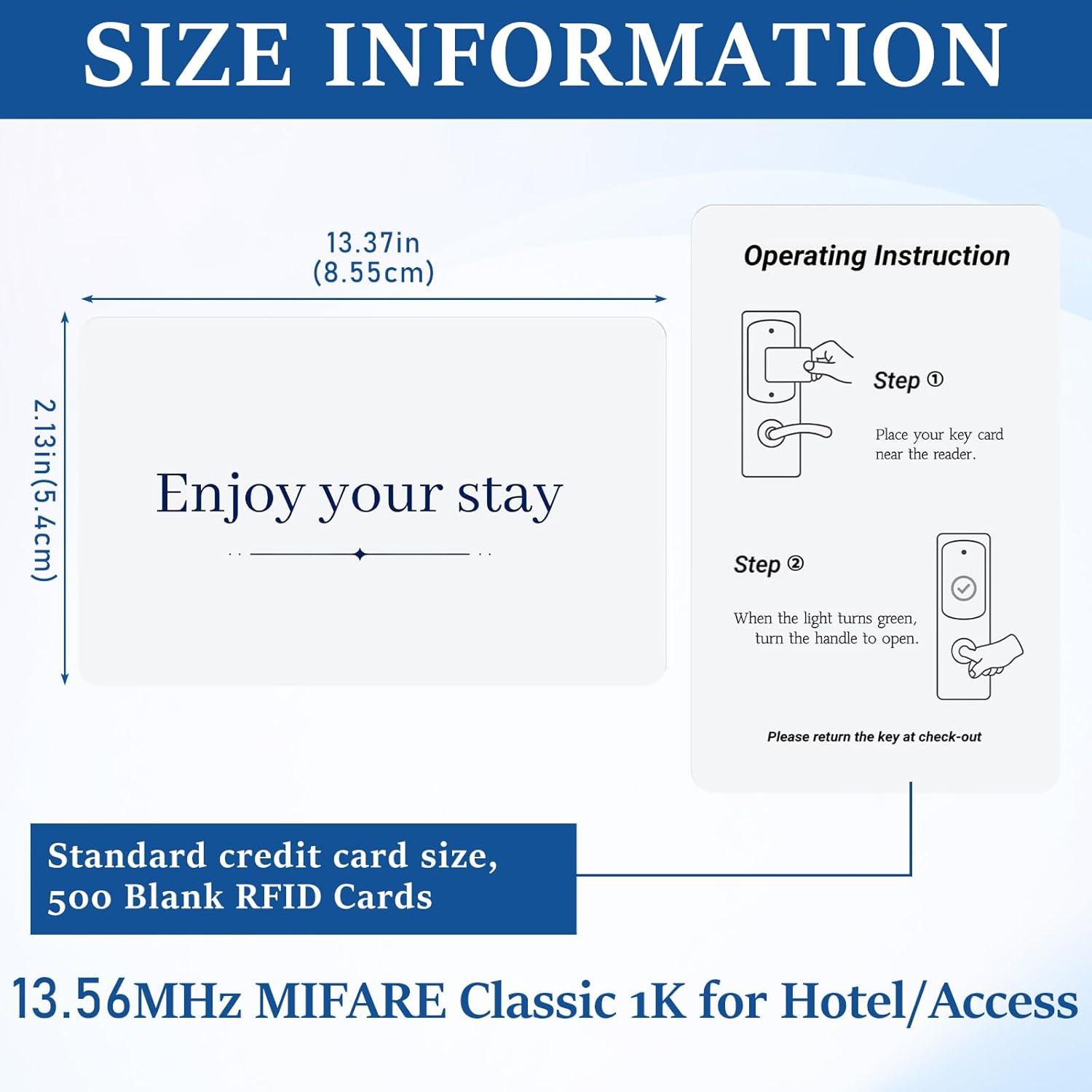 SIZE INFORMATION

13.37in
(8.55cm)

2.13in(5.4cm)

Enjoy your stay

Operating Instruction

Step ①

Place your key card near the reader.

Step ②

When the light turns green, turn the handle to open.

Please return the key at check-out

Standard credit card size, 500 Blank RFID Cards

13.56MHz MIFARE Classic 1K for Hotel/Access